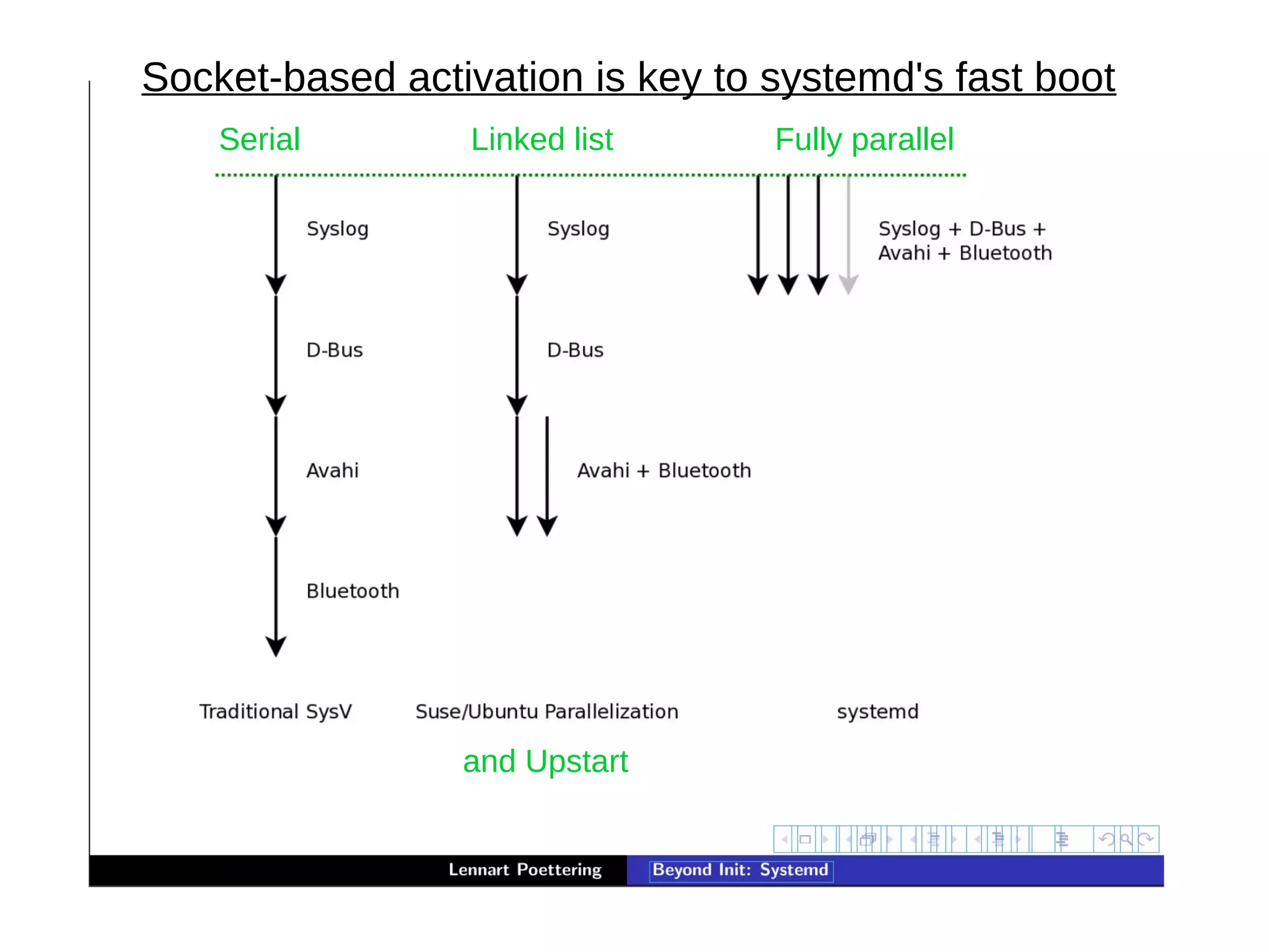 Socket-based activation is key to systemd's fast boot

Serial

Linked list

Fully parallel

Syslog

D-Bus

Avahi

Bluetooth

Syslog

D-Bus

Avahi + Bluetooth

Syslog + D-Bus + Avahi + Bluetooth

Traditional SysV

Suse/Ubuntu Parallelization

systemd

and Upstart

Lennart Poettering

Beyond Init: Systemd